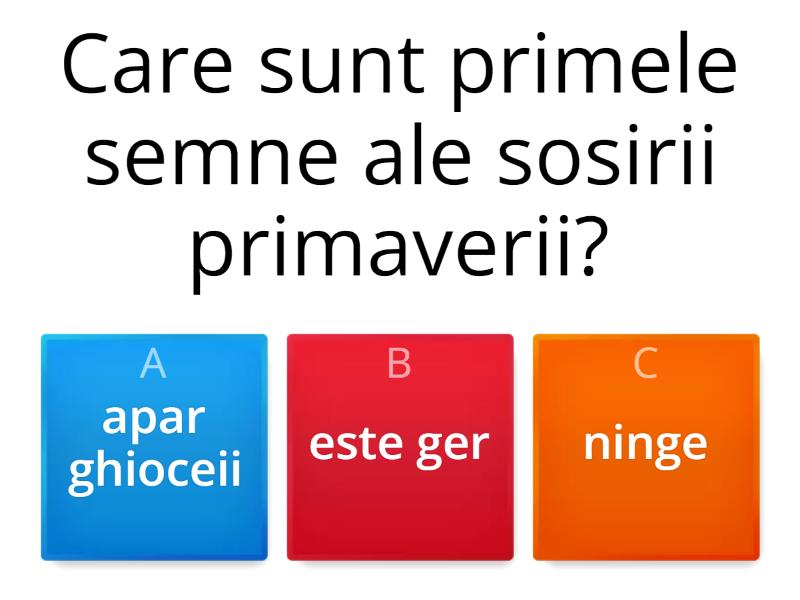 Care sunt primele semne ale sosirii primaverii?

A
apar ghioceii

B
este ger

C
ninge